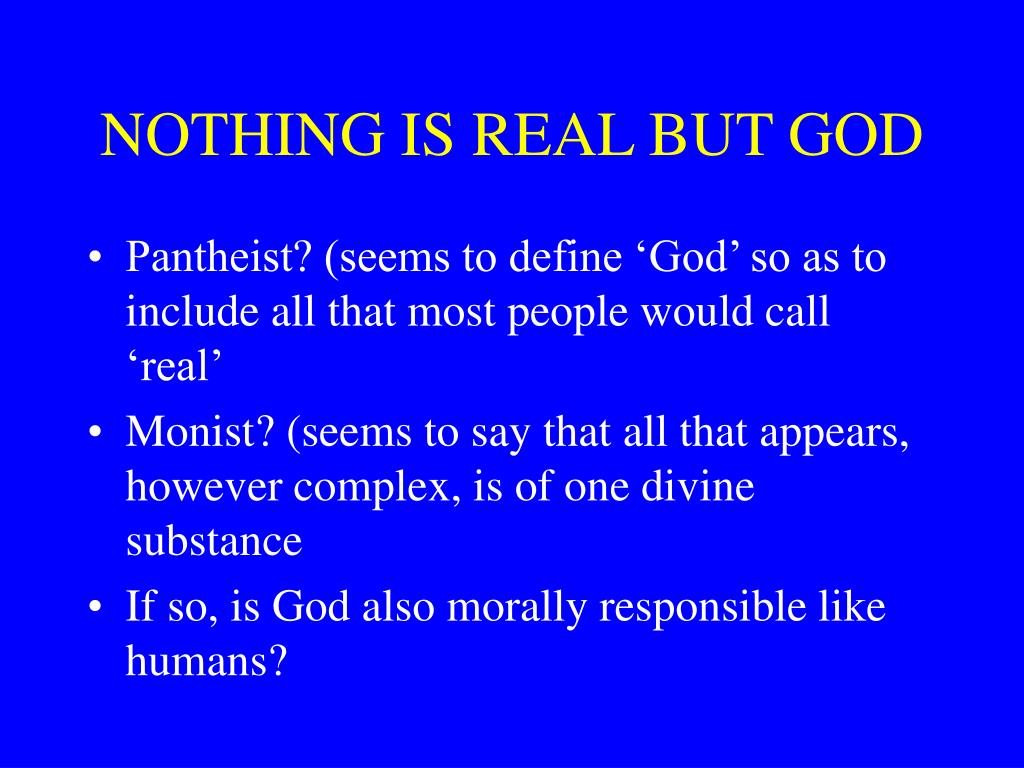 NOTHING IS REAL BUT GOD

• Pantheist? (seems to define ‘God’ so as to include all that most people would call ‘real’
• Monist? (seems to say that all that appears, however complex, is of one divine substance
• If so, is God also morally responsible like humans?